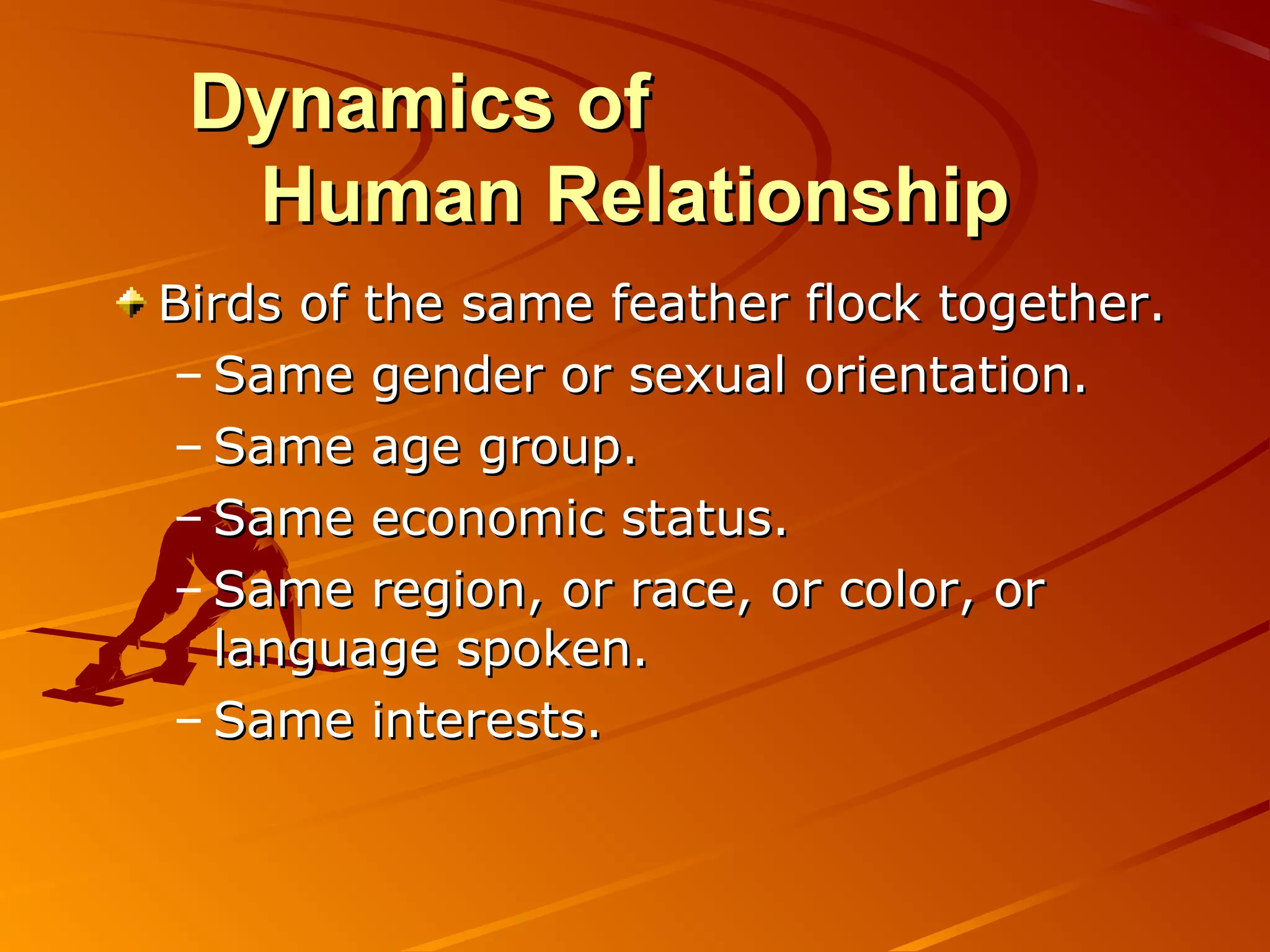 Dynamics of Human Relationship

Birds of the same feather flock together.
– Same gender or sexual orientation.
– Same age group.
– Same economic status.
– Same region, or race, or color, or language spoken.
– Same interests.